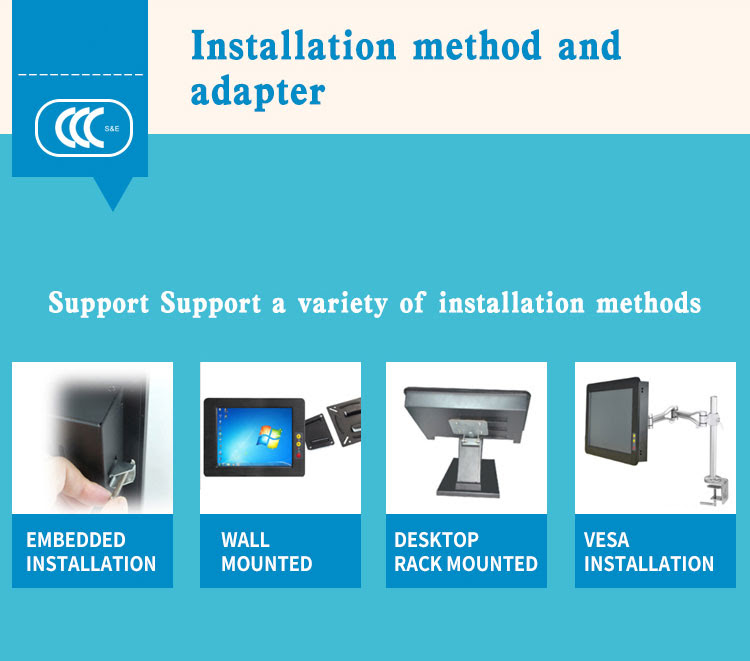 CCC S&E

Installation method and adapter

Support Support a variety of installation methods

EMBEDDED INSTALLATION

WALL MOUNTED

DESKTOP RACK MOUNTED

VESA INSTALLATION